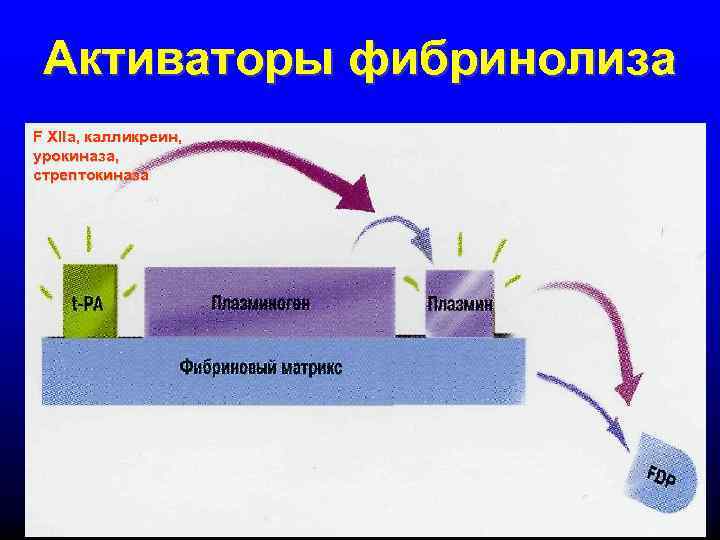 Активаторы фибринолиза

F XIIa, калликреин, урокиназа, стрептокиназа

t-PA

Плазминоген

Плазмин

Фибриновый матрикс

FDP